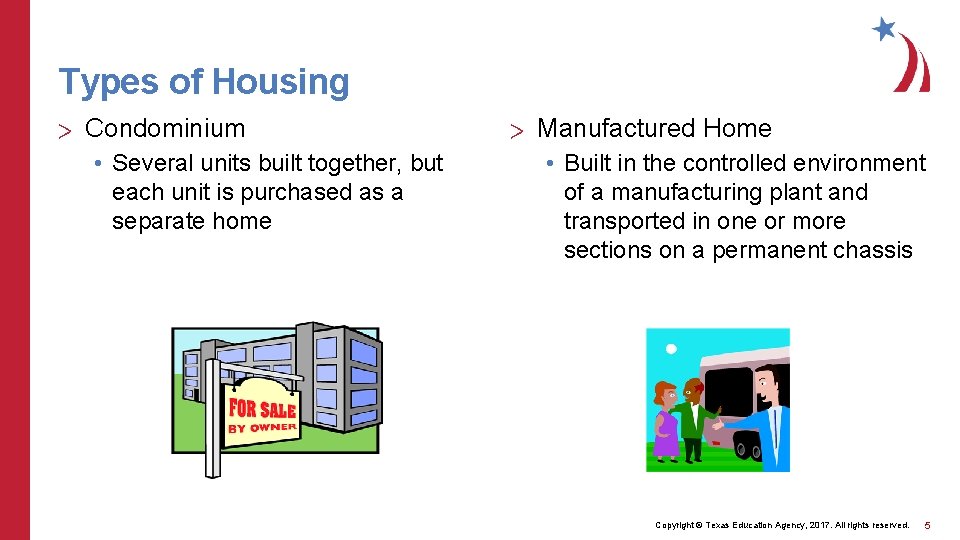 Types of Housing

> Condominium

• Several units built together, but each unit is purchased as a separate home

FOR SALE
BY OWNER

> Manufactured Home

• Built in the controlled environment of a manufacturing plant and transported in one or more sections on a permanent chassis

Copyright © Texas Education Agency, 2017. All rights reserved. 5